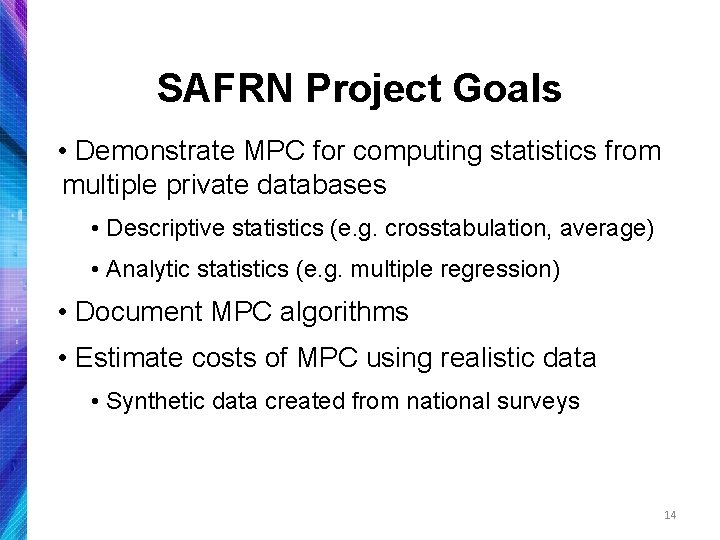 SAFRN Project Goals

• Demonstrate MPC for computing statistics from multiple private databases

• Descriptive statistics (e.g. crosstabulation, average)

• Analytic statistics (e.g. multiple regression)

• Document MPC algorithms

• Estimate costs of MPC using realistic data

• Synthetic data created from national surveys

14